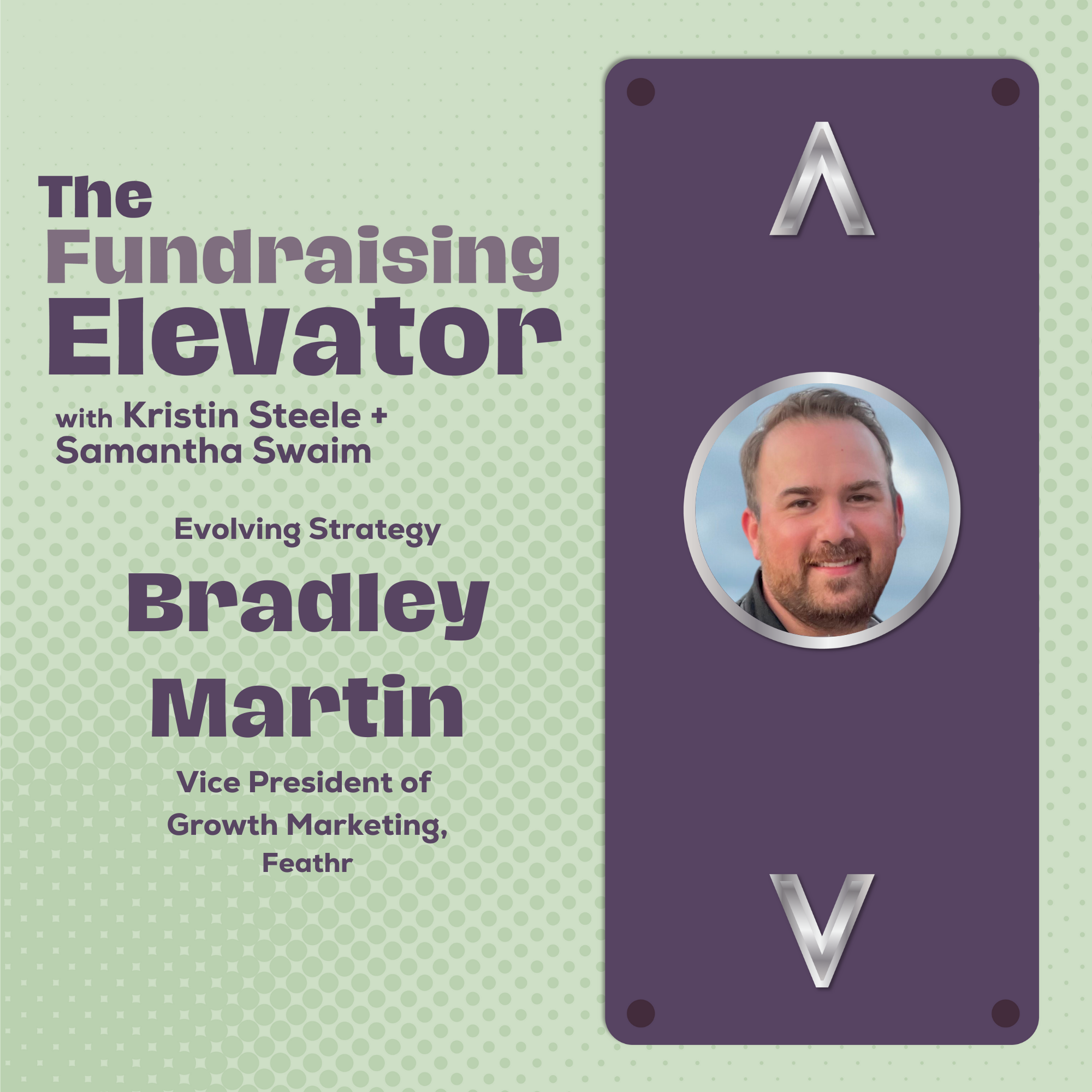 The Fundraising Elevator

with Kristin Steele + Samantha Swaim

Evolving Strategy

Bradley Martin

Vice President of Growth Marketing, Feathr